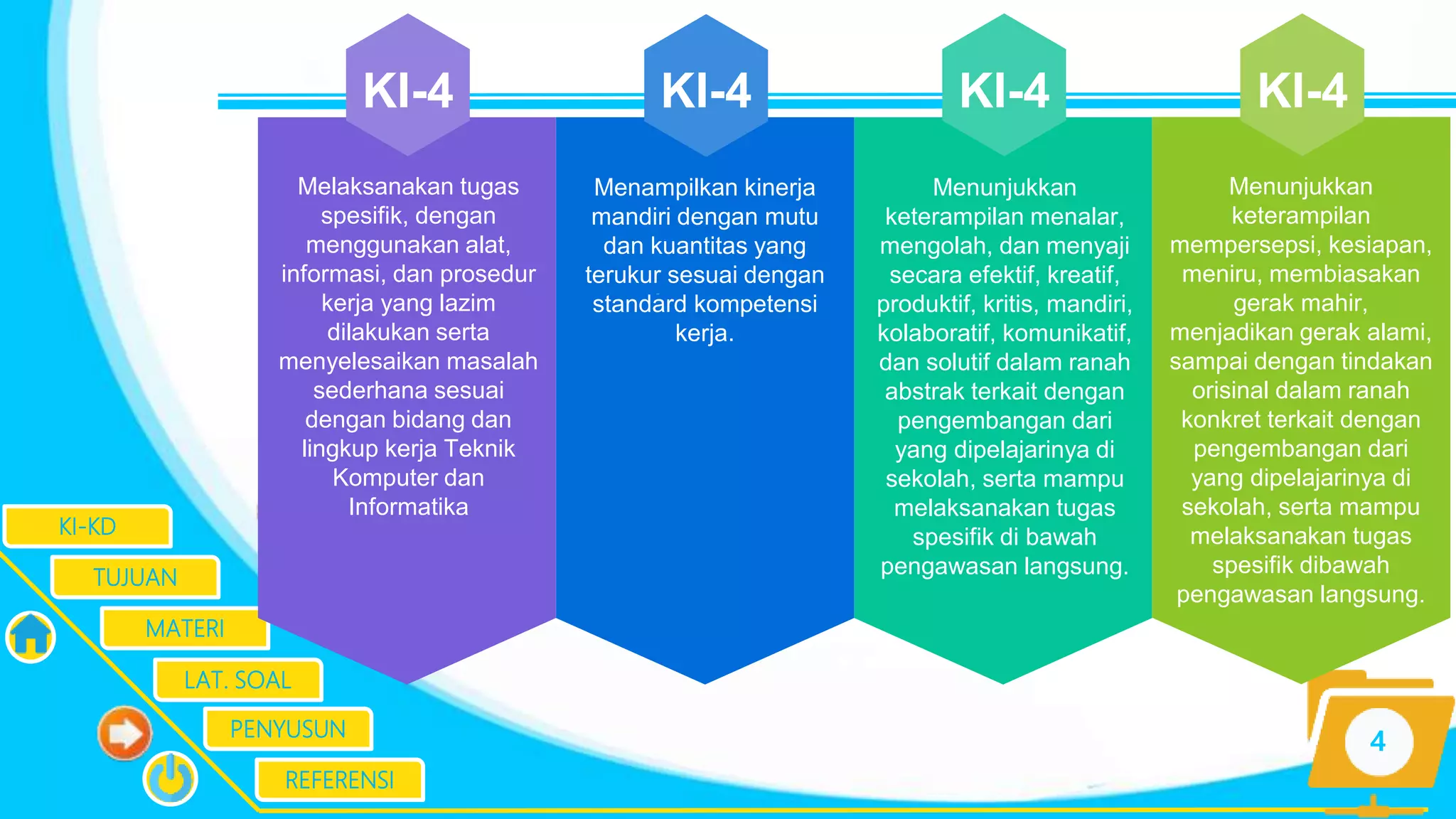 KI-4

Melaksanakan tugas spesifik, dengan menggunakan alat, informasi, dan prosedur kerja yang lazim dilakukan serta menyelesaikan masalah sederhana sesuai dengan bidang dan lingkup kerja Teknik Komputer dan Informatika

KI-4

Menampilkan kinerja mandiri dengan mutu dan kuantitas yang terukur sesuai dengan standard kompetensi kerja.

KI-4

Menunjukkan keterampilan menalar, mengolah, dan menyaji secara efektif, kreatif, produktif, kritis, mandiri, kolaboratif, komunikatif, dan solutif dalam ranah abstrak terkait dengan pengembangan dari yang dipelajarinya di sekolah, serta mampu melaksanakan tugas spesifik di bawah pengawasan langsung.

KI-4

Menunjukkan keterampilan mempersepsi, kesiapan, meniru, membiasakan gerak mahir, menjadikan gerak alami, sampai dengan tindakan orisinal dalam ranah konkret terkait dengan pengembangan dari yang dipelajarinya di sekolah, serta mampu melaksanakan tugas spesifik dibawah pengawasan langsung.

KI-KD
TUJUAN
MATERI
LAT. SOAL
PENYUSUN
REFERENSI

4